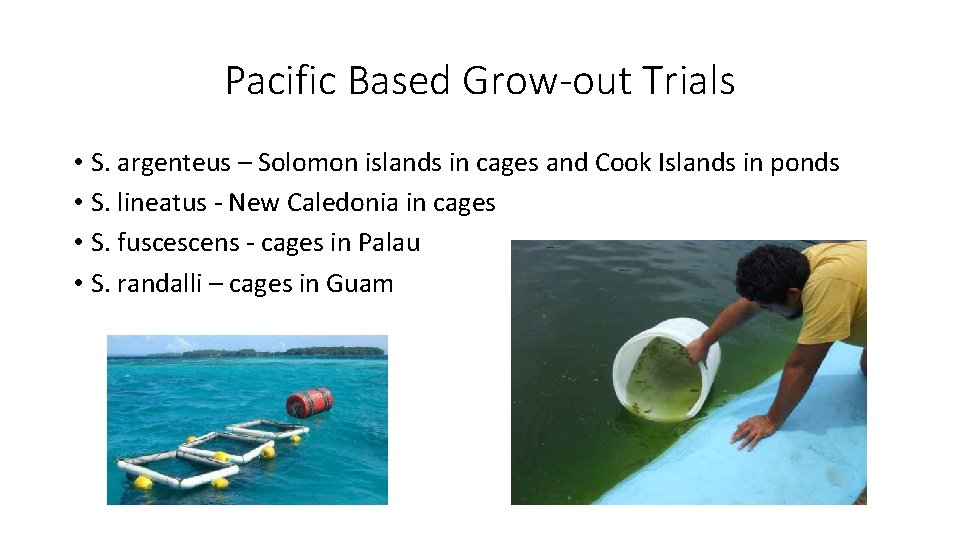 Pacific Based Grow-out Trials

• S. argenteus – Solomon islands in cages and Cook Islands in ponds
• S. lineatus - New Caledonia in cages
• S. fuscescens - cages in Palau
• S. randalli – cages in Guam